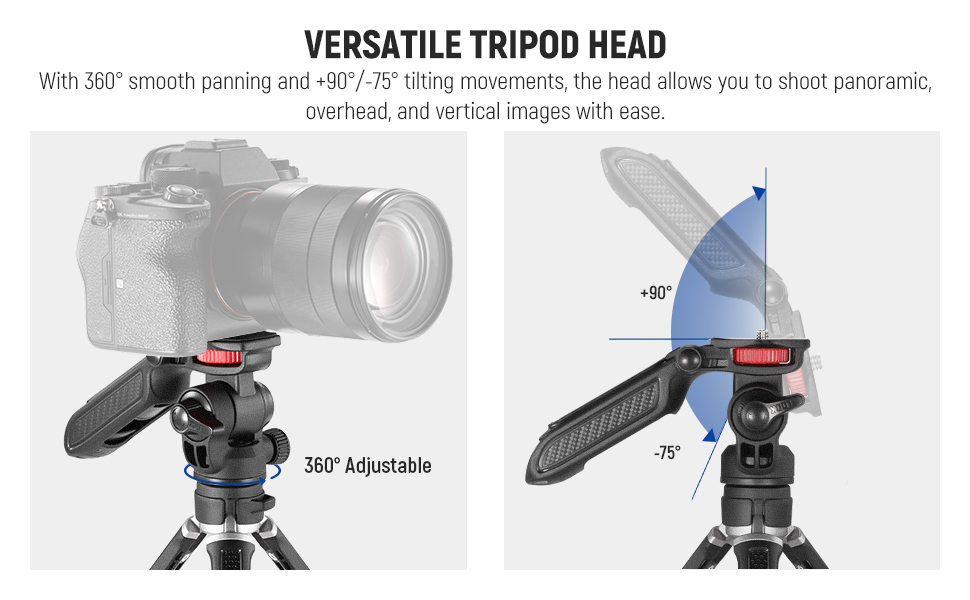 VERSATILE TRIPOD HEAD

With 360° smooth panning and +90°/-75° tilting movements, the head allows you to shoot panoramic, overhead, and vertical images with ease.

360° Adjustable

+90°

-75°